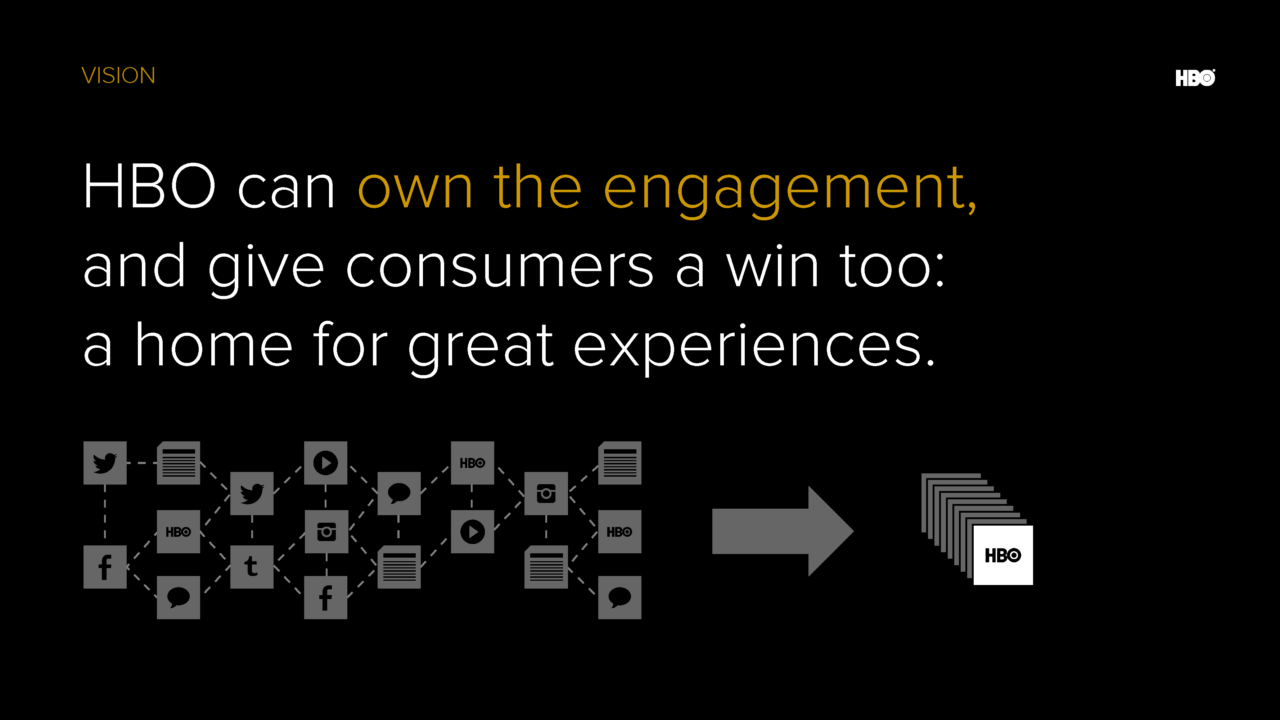 VISION

HBO

HBO can own the engagement, and give consumers a win too: a home for great experiences.

HBO

HBO

HBO

HBO